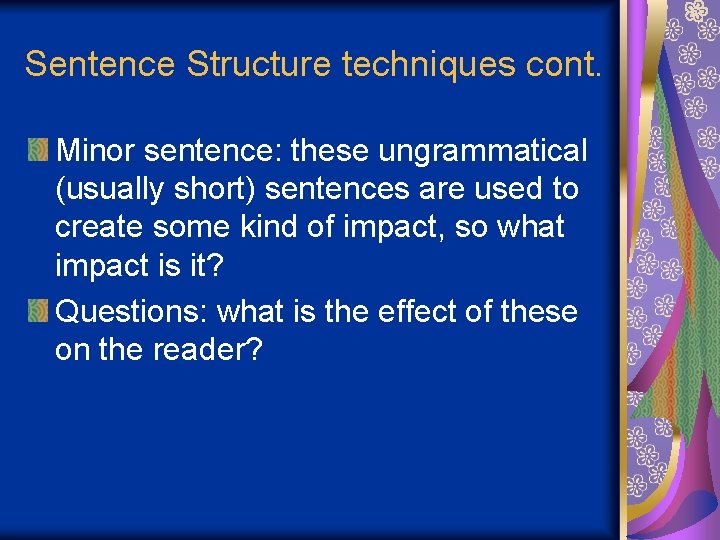 Sentence Structure techniques cont.

Minor sentence: these ungrammatical (usually short) sentences are used to create some kind of impact, so what impact is it?

Questions: what is the effect of these on the reader?